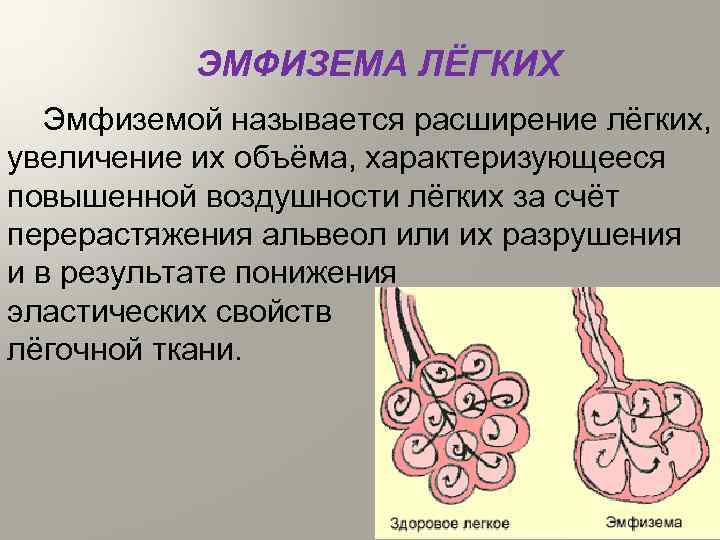 ЭМФИЗЕМА ЛЁГКИХ

Эмфиземой называется расширение лёгких, увеличение их объёма, характеризующееся повышенной воздушности лёгких за счёт перерастяжения альвеол или их разрушения и в результате понижения эластических свойств лёгочной ткани.

Здоровое легкое

Эмфизема